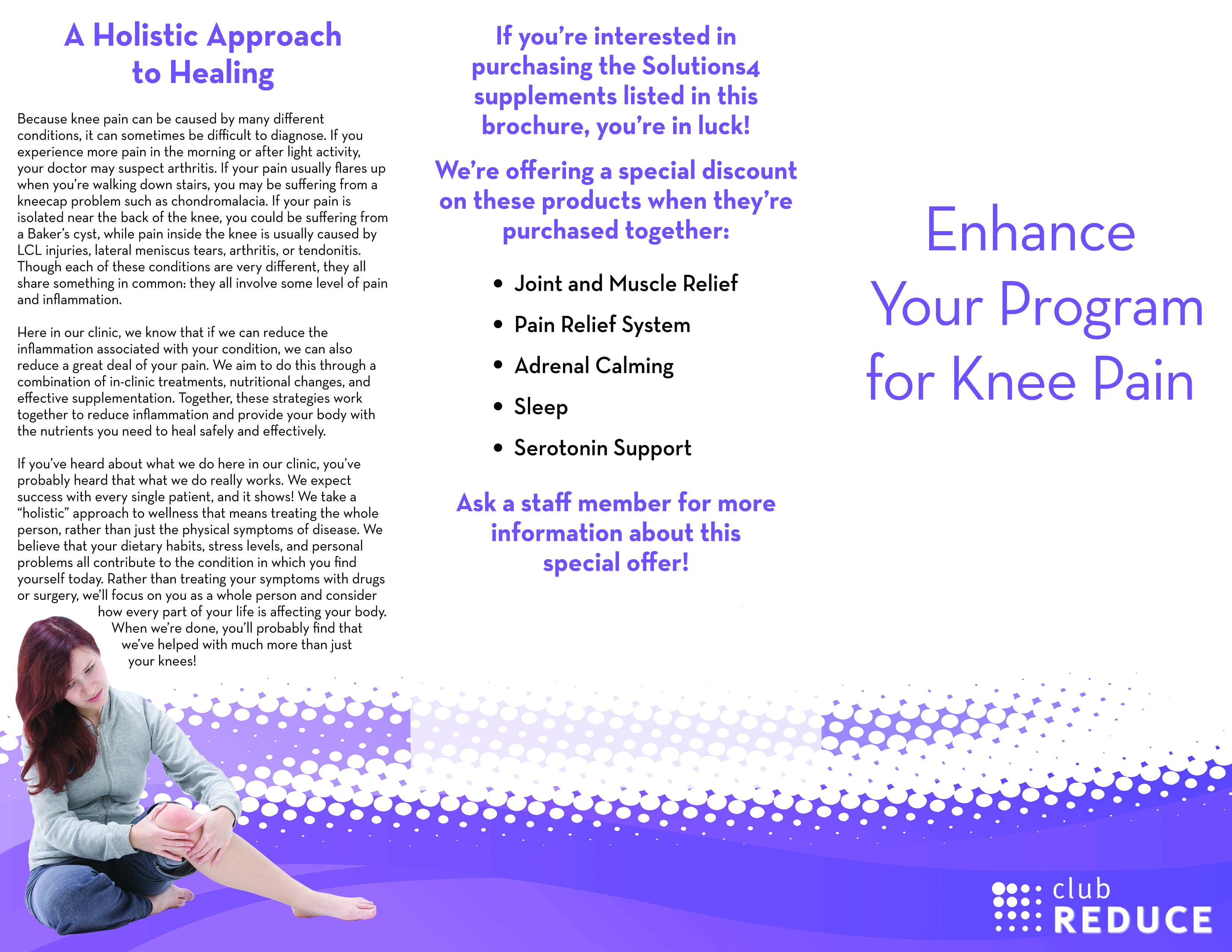 A Holistic Approach to Healing

Because knee pain can be caused by many different conditions, it can sometimes be difficult to diagnose. If you experience more pain in the morning or after light activity, your doctor may suspect arthritis. If your pain usually flares up when you're walking down stairs, you may be suffering from a kneecap problem such as chondromalacia. If your pain is isolated near the back of the knee, you could be suffering from a Baker's cyst, while pain inside the knee is usually caused by LCL injuries, lateral meniscus tears, arthritis, or tendonitis. Though each of these conditions are very different, they all share something in common: they all involve some level of pain and inflammation.

Here in our clinic, we know that if we can reduce the inflammation associated with your condition, we can also reduce a great deal of your pain. We aim to do this through a combination of in-clinic treatments, nutritional changes, and effective supplementation. Together, these strategies work together to reduce inflammation and provide your body with the nutrients you need to heal safely and effectively.

If you've heard about what we do here in our clinic, you've probably heard that what we do really works. We expect success with every single patient, and it shows! We take a "holistic" approach to wellness that means treating the whole person, rather than just the physical symptoms of disease. We believe that your dietary habits, stress levels, and personal problems all contribute to the condition in which you find yourself today. Rather than treating your symptoms with drugs or surgery, we'll focus on you as a whole person and consider how every part of your life is affecting your body. When we're done, you'll probably find that we've helped with much more than just your knees!

If you're interested in purchasing the Solutions4 supplements listed in this brochure, you're in luck!

We're offering a special discount on these products when they're purchased together:

• Joint and Muscle Relief
• Pain Relief System
• Adrenal Calming
• Sleep
• Serotonin Support

Ask a staff member for more information about this special offer!

Enhance Your Program for Knee Pain

club REDUCE